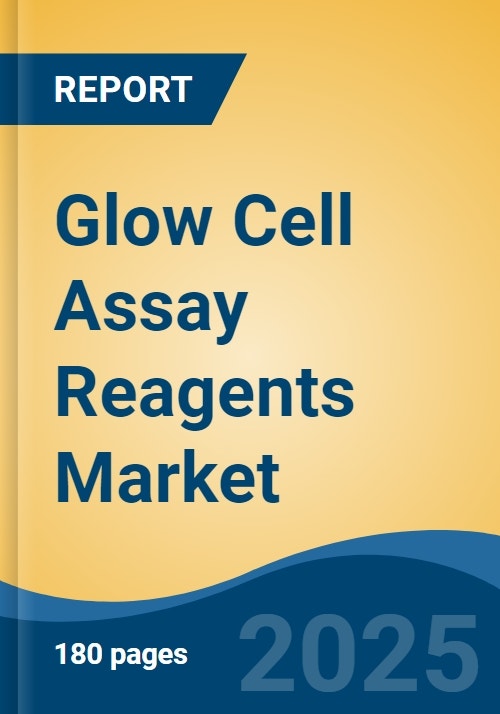 REPORT

Glow Cell Assay Reagents Market

180 pages

2025